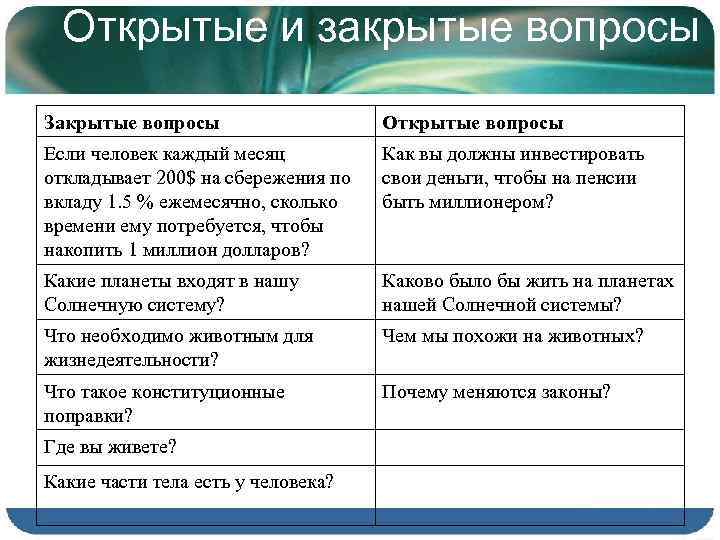 Открытые и закрытые вопросы

| Закрытые вопросы | Открытые вопросы |
|---|---|
| Если человек каждый месяц откладывает 200$ на сбережения по вкладу 1.5 % ежемесячно, сколько времени ему потребуется, чтобы накопить 1 миллион долларов? | Как вы должны инвестировать свои деньги, чтобы на пенсии быть миллионером? |
| Какие планеты входят в нашу Солнечную систему? | Каково было бы жить на планетах нашей Солнечной системы? |
| Что необходимо животным для жизнедеятельности? | Чем мы похожи на животных? |
| Что такое конституционные поправки? | Почему меняются законы? |
| Где вы живете? | |
| Какие части тела есть у человека? | |